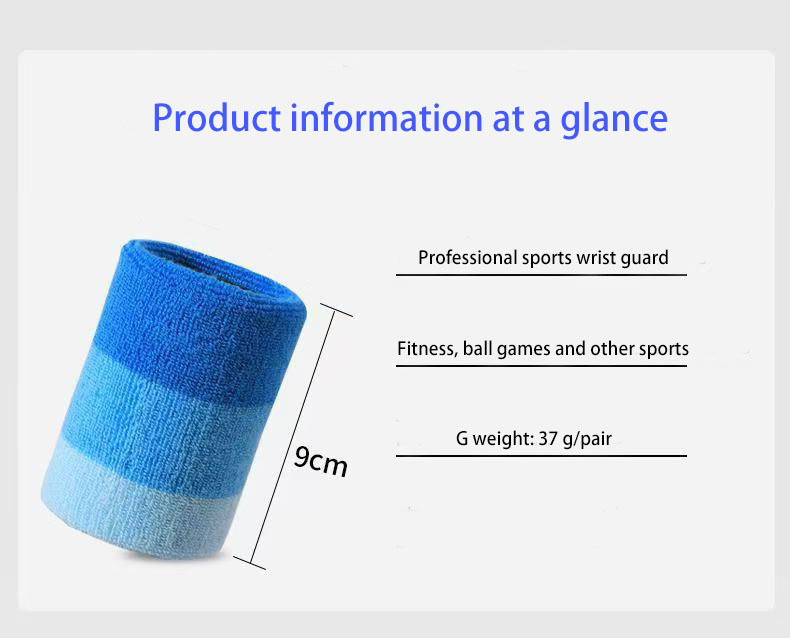 Product information at a glance

9cm

Professional sports wrist guard

Fitness, ball games and other sports

G weight: 37 g/pair